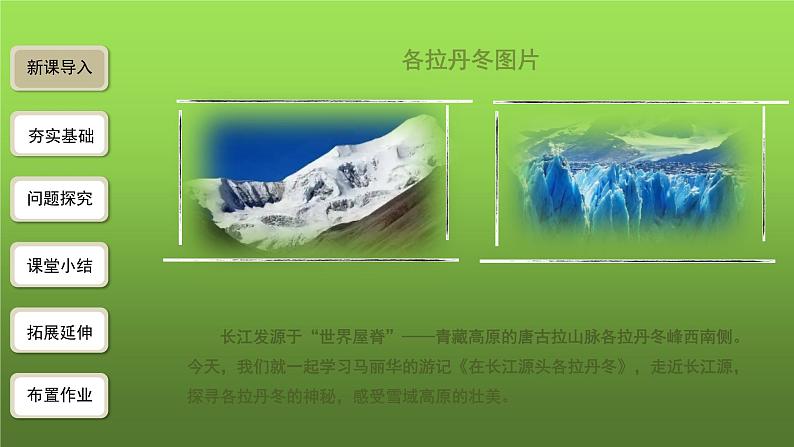 新课导入

夯实基础

问题探究

课堂小结

拓展延伸

布置作业

各拉丹冬图片

长江发源于“世界屋脊”——青藏高原的唐古拉山脉各拉丹冬峰西南侧。今天，我们就一起学习马丽华的游记《在长江源头各拉丹冬》，走近长江源，探寻各拉丹冬的神秘，感受雪域高原的壮美。